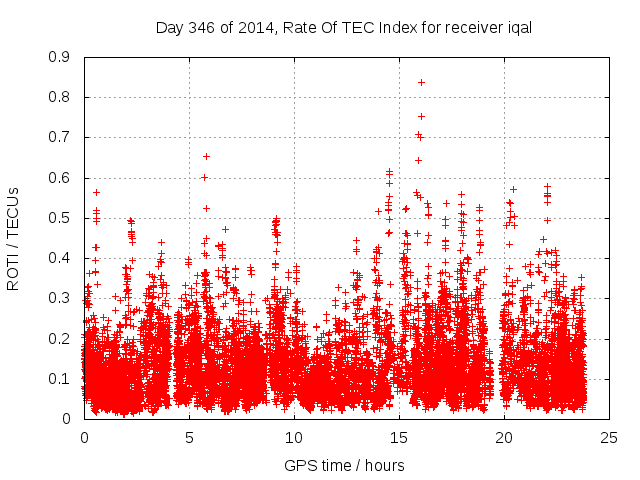 Day 346 of 2014, Rate Of TEC Index for receiver iqal

ROTI / TECUs

0.9
0.8
0.7
0.6
0.5
0.4
0.3
0.2
0.1
0

0 5 10 15 20 25

GPS time / hours